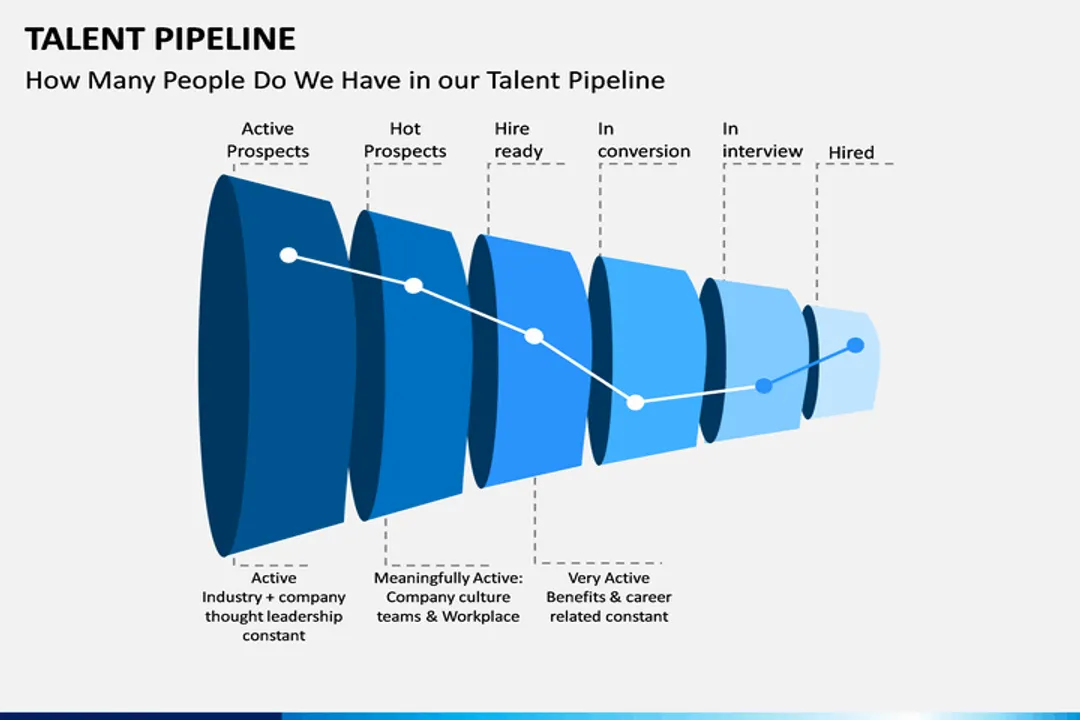 TALENT PIPELINE

How Many People Do We Have in our Talent Pipeline

Active Prospects

Hot Prospects

Hire ready

In conversion

In interview

Hired

Active
Industry + company thought leadership constant

Meaningfully Active:
Company culture teams & Workplace

Very Active
Benefits & career related constant